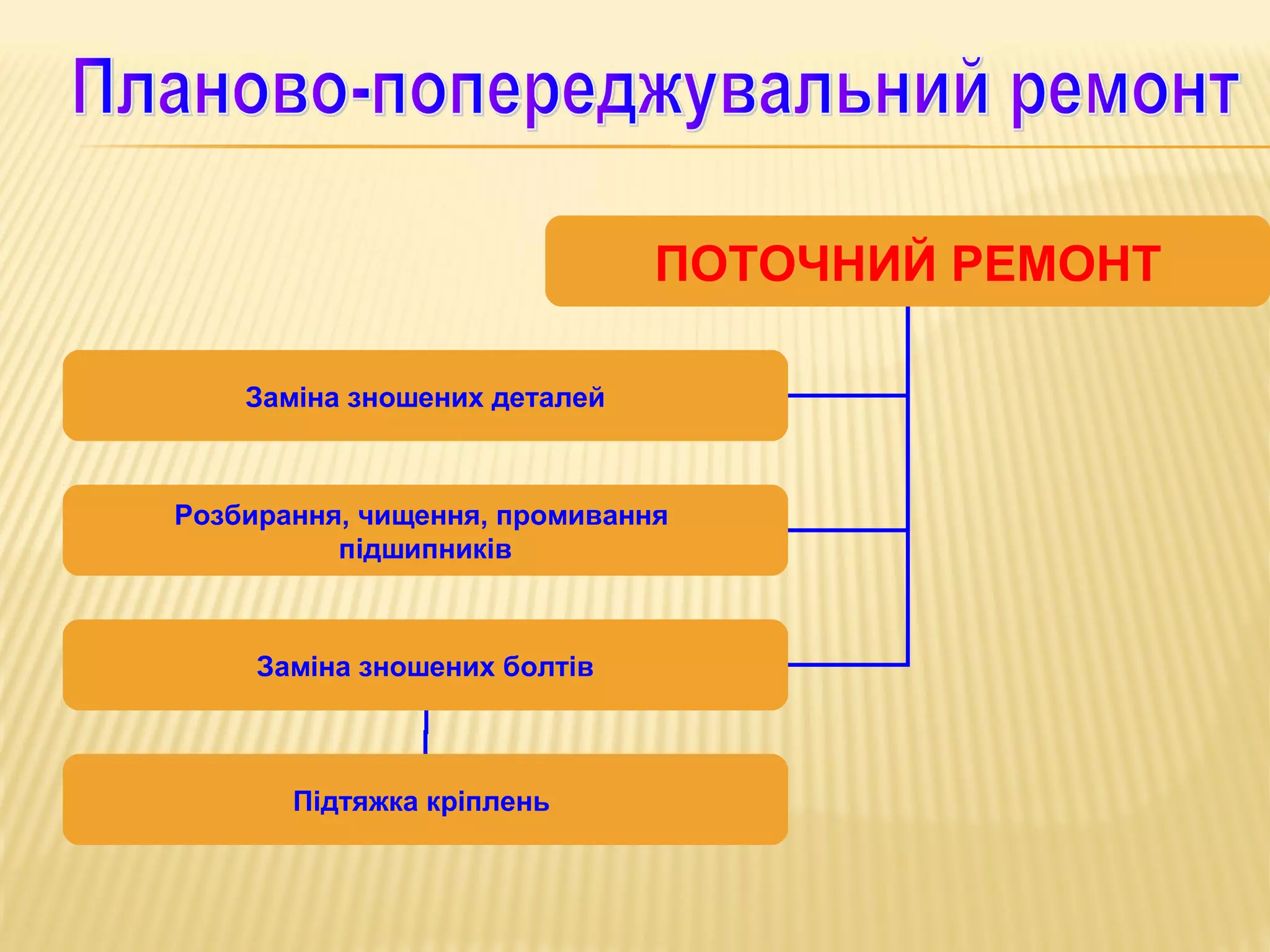 Планово-попереджувальний ремонт

ПОТОЧНИЙ РЕМОНТ

Заміна зношених деталей

Розбирання, чищення, промивання підшипників

Заміна зношених болтів

Підтяжка кріплень